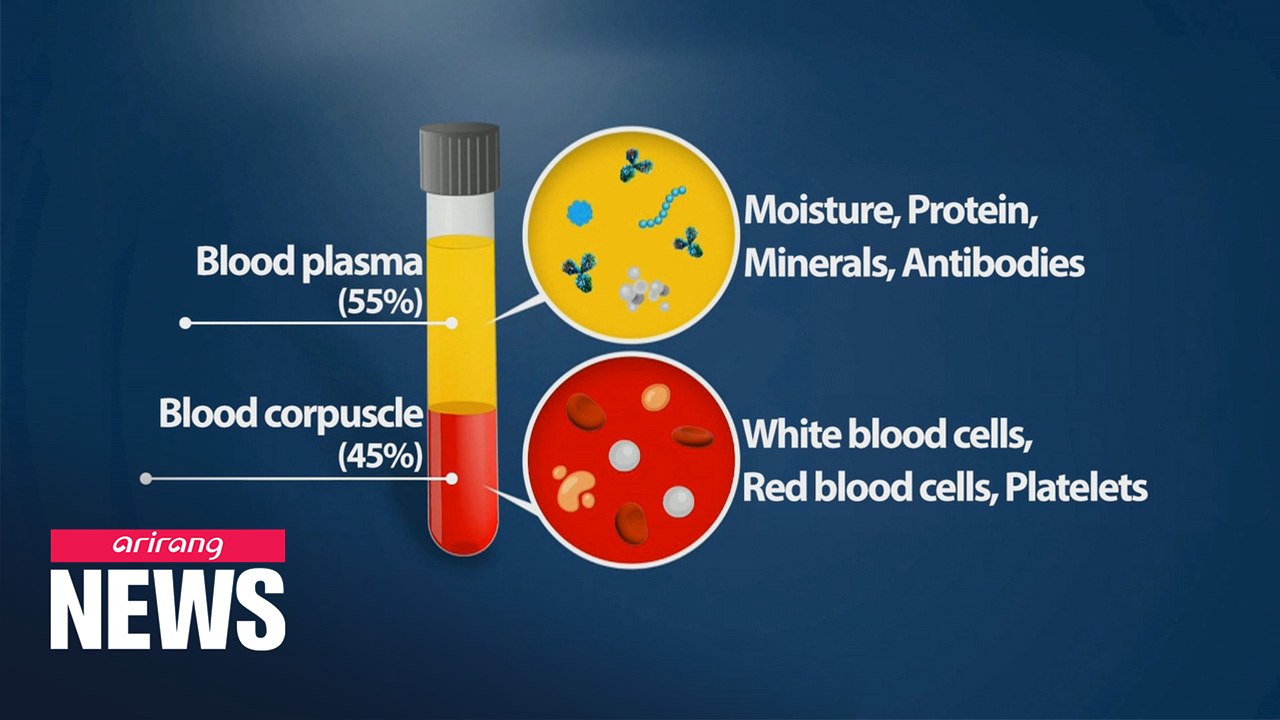 Blood plasma
(55%)

Moisture, Protein,
Minerals, Antibodies

Blood corpuscle
(45%)

White blood cells,
Red blood cells, Platelets

arirang
NEWS